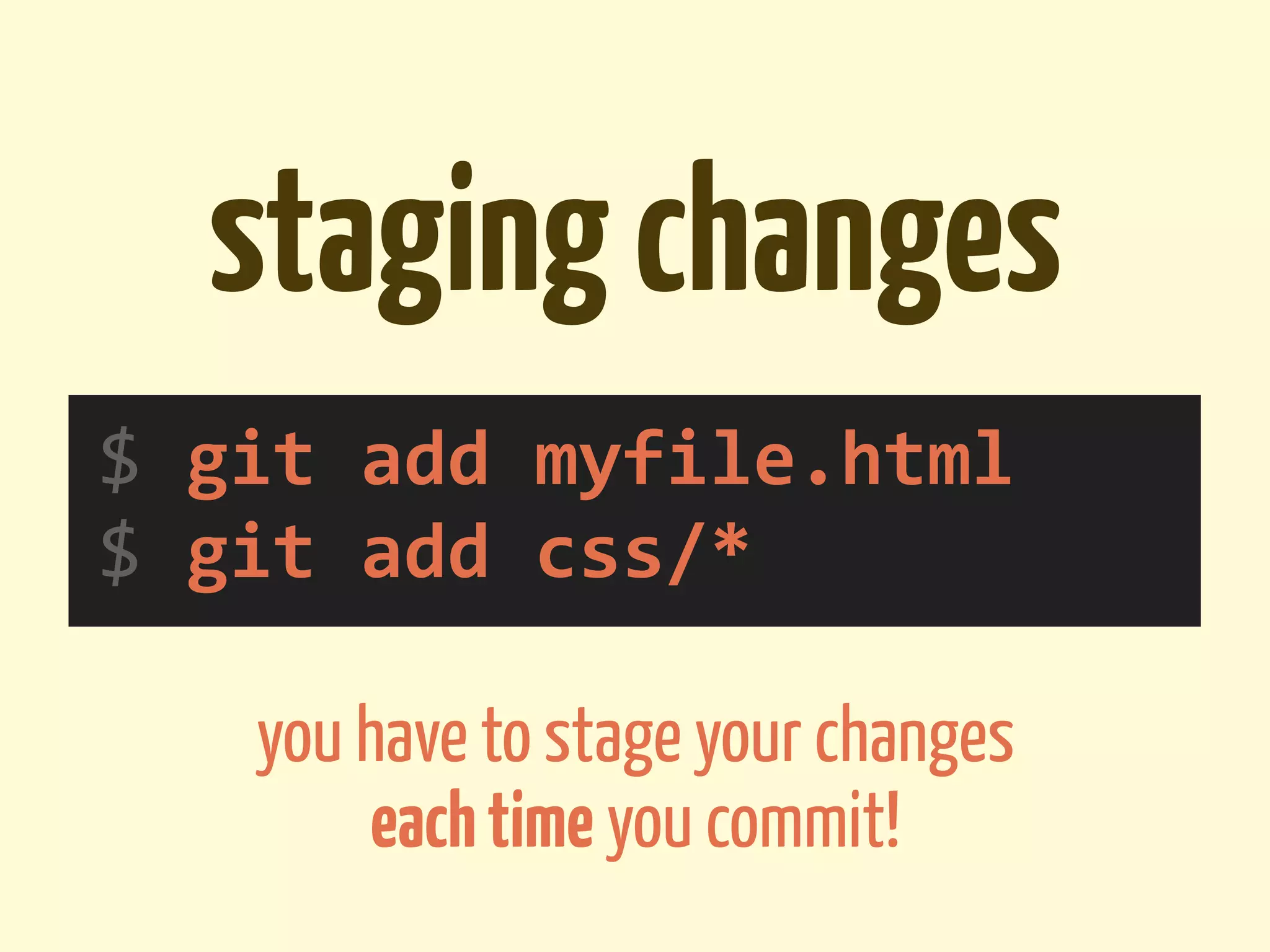 staging changes

\$ git add myfile.html
\$ git add css/*

you have to stage your changes each time you commit!